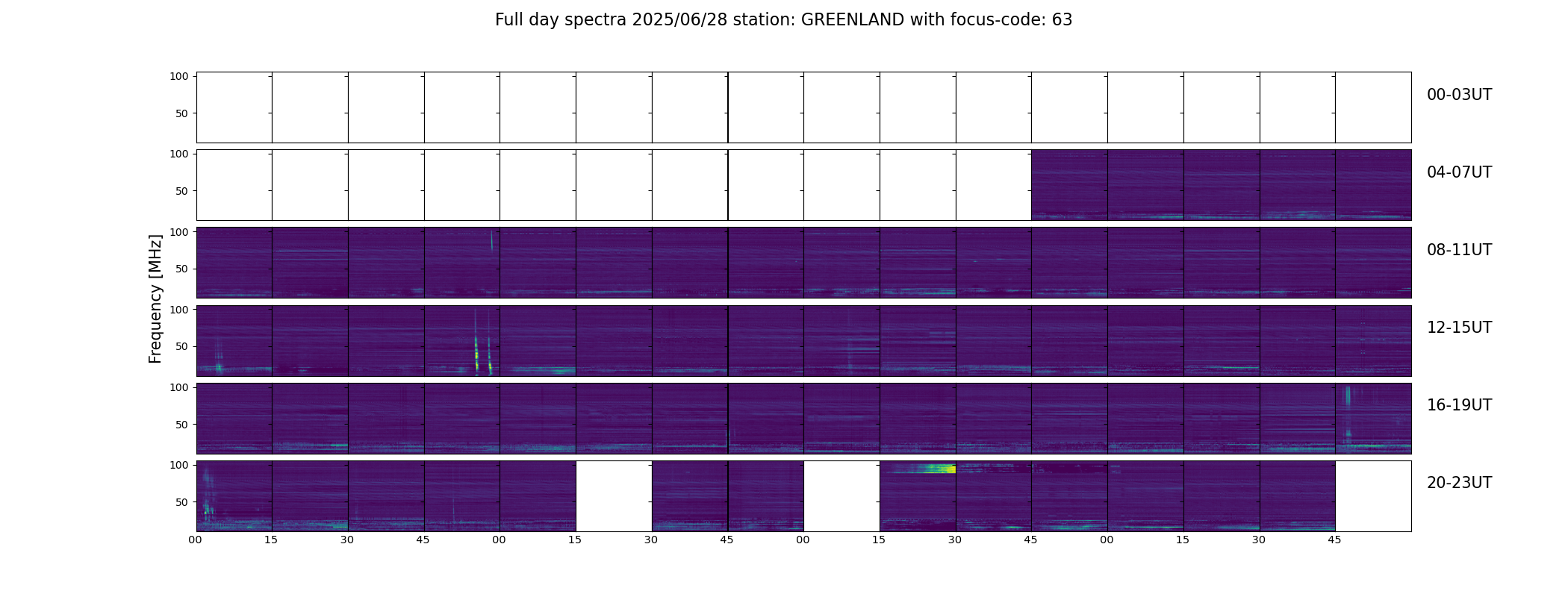 Full day spectra 2025/06/28 station: GREENLAND with focus-code: 63

Frequency [MHz]

100
50
00-03UT

100
50
04-07UT

100
50
08-11UT

100
50
12-15UT

100
50
16-19UT

100
50
20-23UT

00 15 30 45 00 15 30 45 00 15 30 45 00 15 30 45